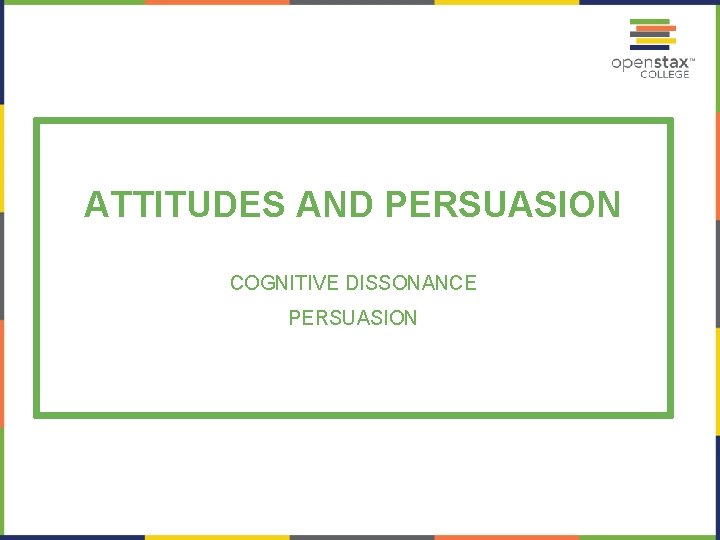 openstax™
COLLEGE

ATTITUDES AND PERSUASION

COGNITIVE DISSONANCE

PERSUASION